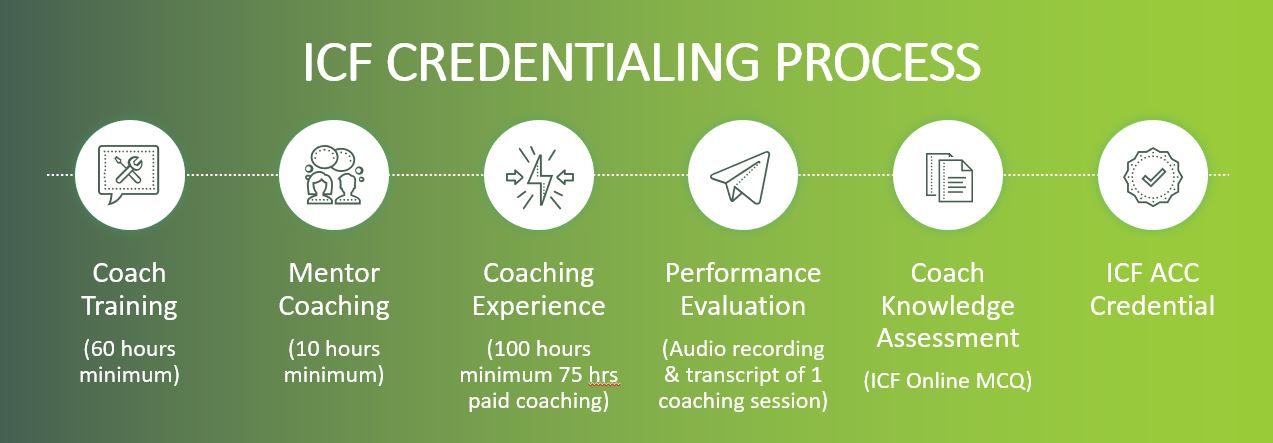 ICF CREDENTIALING PROCESS

Coach Training

(60 hours minimum)

Mentor Coaching

(10 hours minimum)

Coaching Experience

(100 hours minimum 75 hrs paid coaching)

Performance Evaluation

(Audio recording & transcript of 1 coaching session)

Coach Knowledge Assessment

(ICF Online MCQ)

ICF ACC Credential